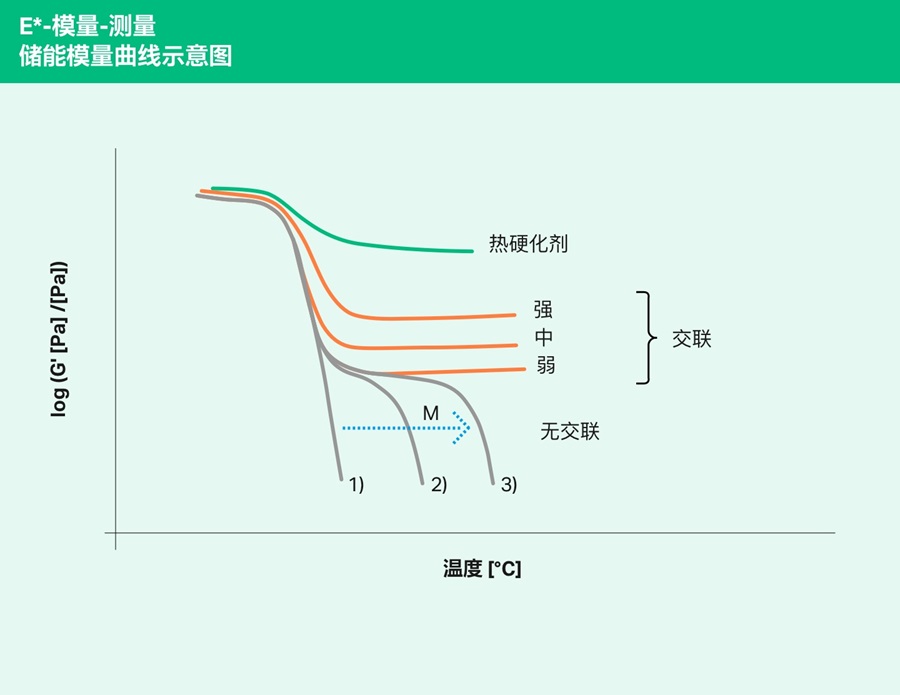 E*-模量-测量
储能模量曲线示意图

log (G' [Pa] /[Pa])

热硬化剂

强
中
弱

交联

M

无交联

1)
2)
3)

温度 [°C]